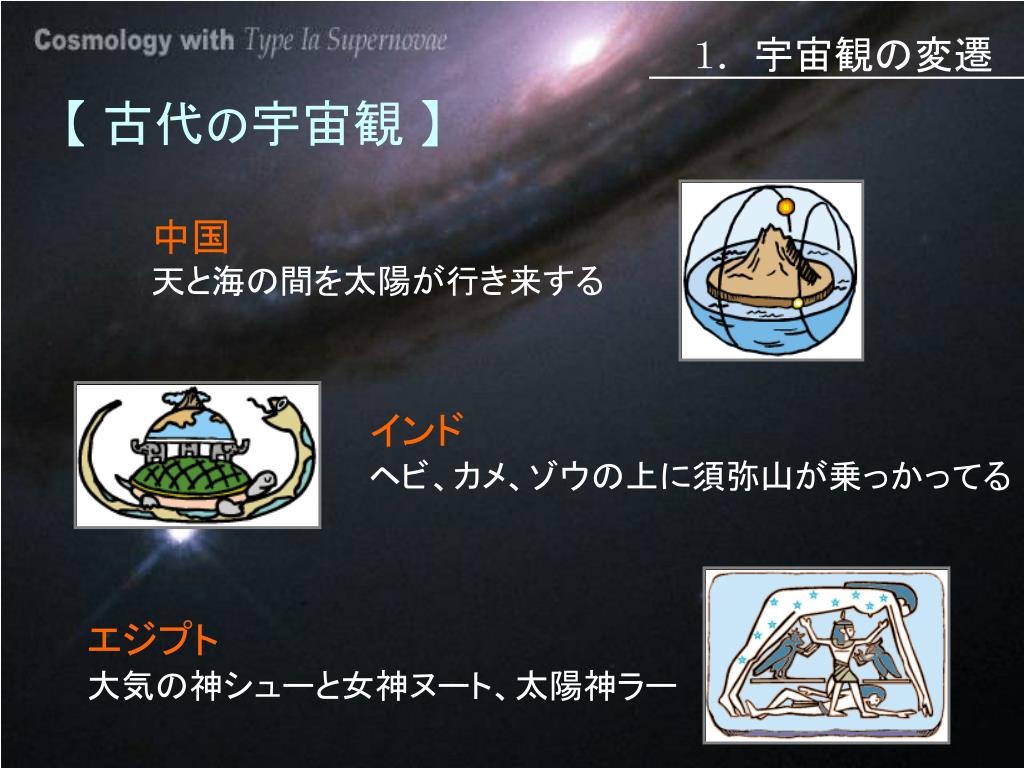 Cosmology with Type Ia Supernovae

1. 宇宙観の変遷

【 古代の宇宙観 】

中国
天と海の間を太陽が行き来する

インド
ヘビ、カメ、ゾウの上に須弥山が乗っかってる

エジプト
大気の神シューと女神ヌート、太陽神ラー